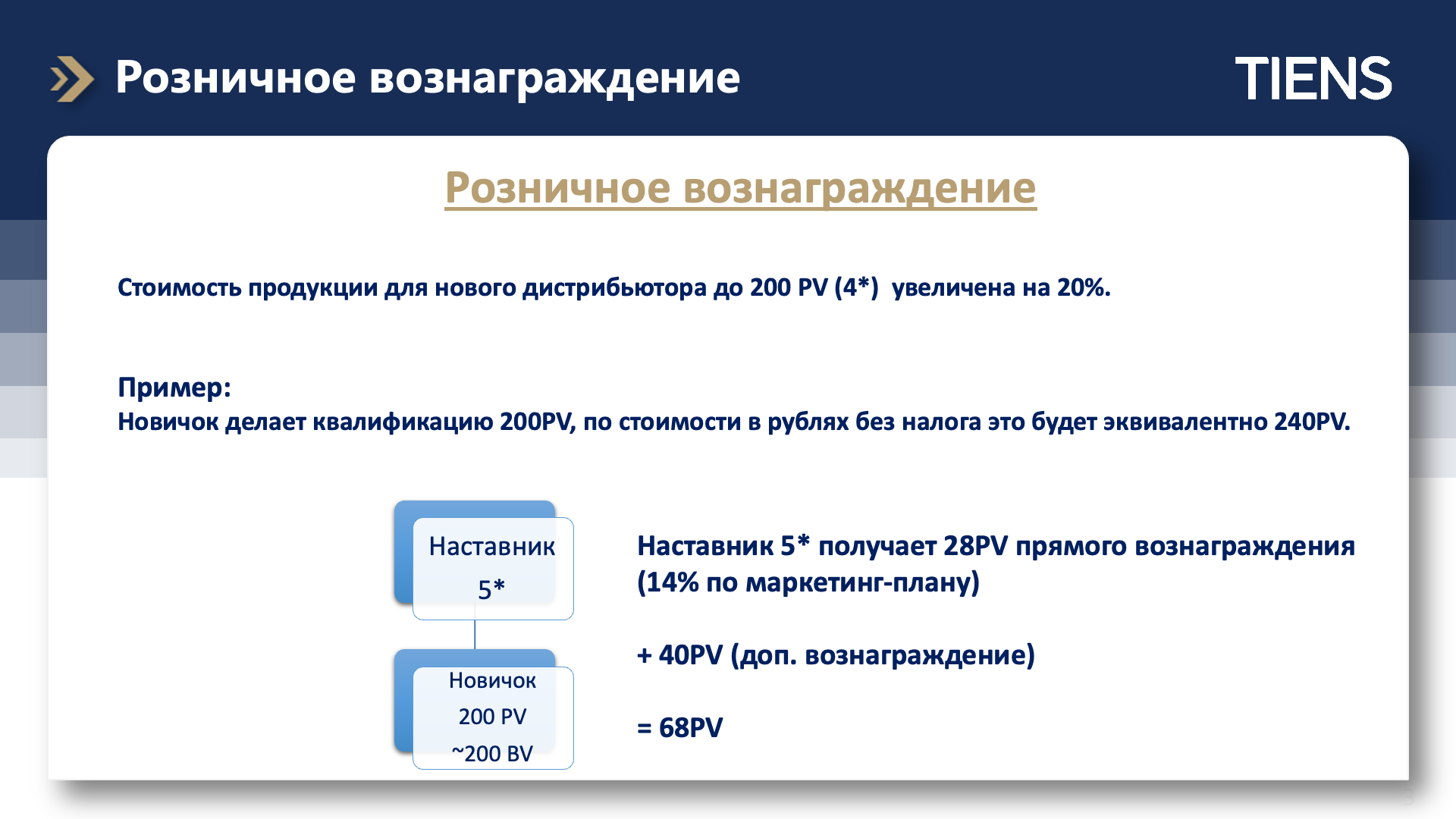 Розничное вознаграждение

TIENS

Розничное вознаграждение

Стоимость продукции для нового дистрибьютора до 200 PV (4*) увеличена на 20%.

Пример:
Новичок делает квалификацию 200PV, по стоимости в рублях без налога это будет эквивалентно 240PV.

Наставник 5*

Новичок 200 PV ~200 BV

Наставник 5* получает 28PV прямого вознаграждения (14% по маркетинг-плану)

+ 40PV (доп. вознаграждение)

= 68PV